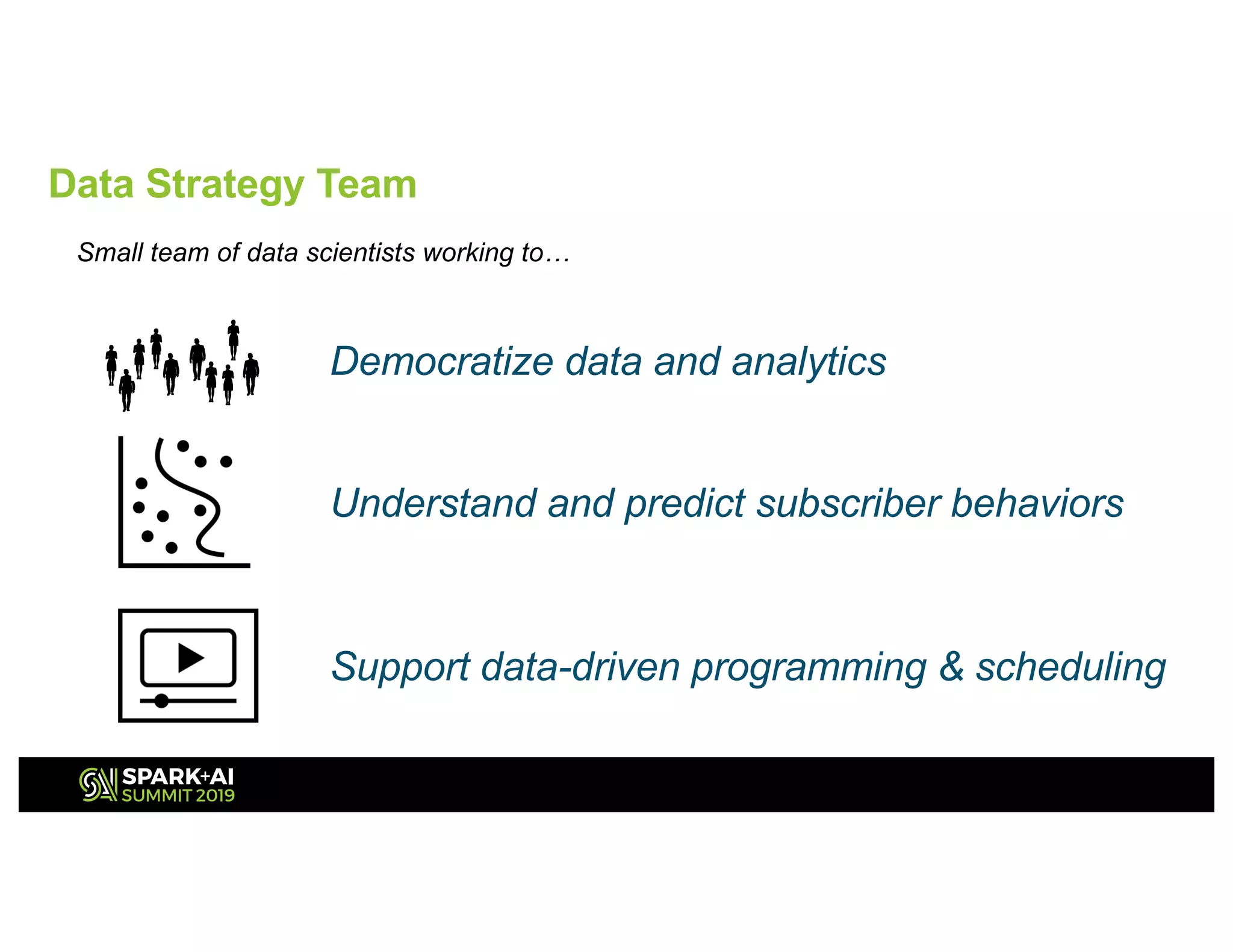 Data Strategy Team

Small team of data scientists working to…

Democratize data and analytics

Understand and predict subscriber behaviors

Support data-driven programming & scheduling

SPARK+AI SUMMIT 2019